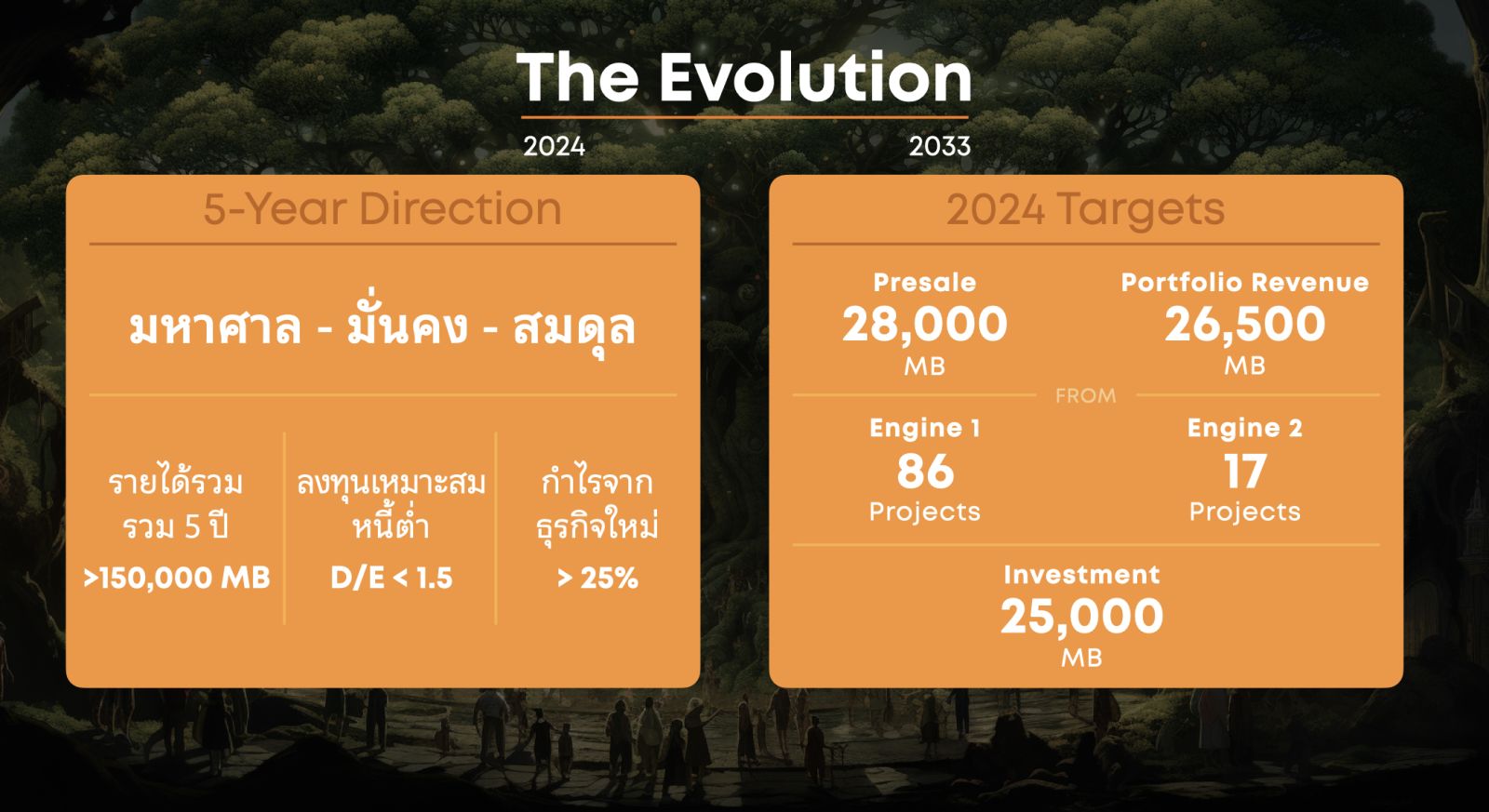 The Evolution

2024 2033

5-Year Direction

มหาศาล - มั่นคง - สมดุล

รายได้รวม รวม 5 ปี
>150,000 MB

ลงทุนเหมาะสม หนี้ต่ำ
D/E < 1.5

กำไรจาก ธุรกิจใหม่
> 25%

2024 Targets

Presale
28,000
MB

Portfolio Revenue
26,500
MB

FROM

Engine 1
86
Projects

Engine 2
17
Projects

Investment
25,000
MB